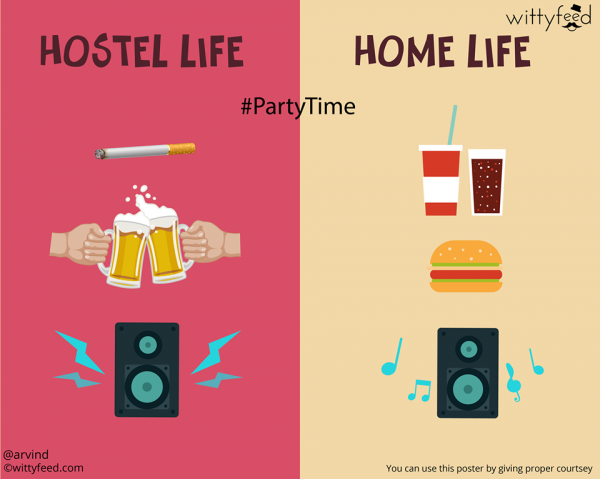 wittyfeed

HOSTEL LIFE

HOME LIFE

#PartyTime

@arvind
©wittyfeed.com

You can use this poster by giving proper courtsey